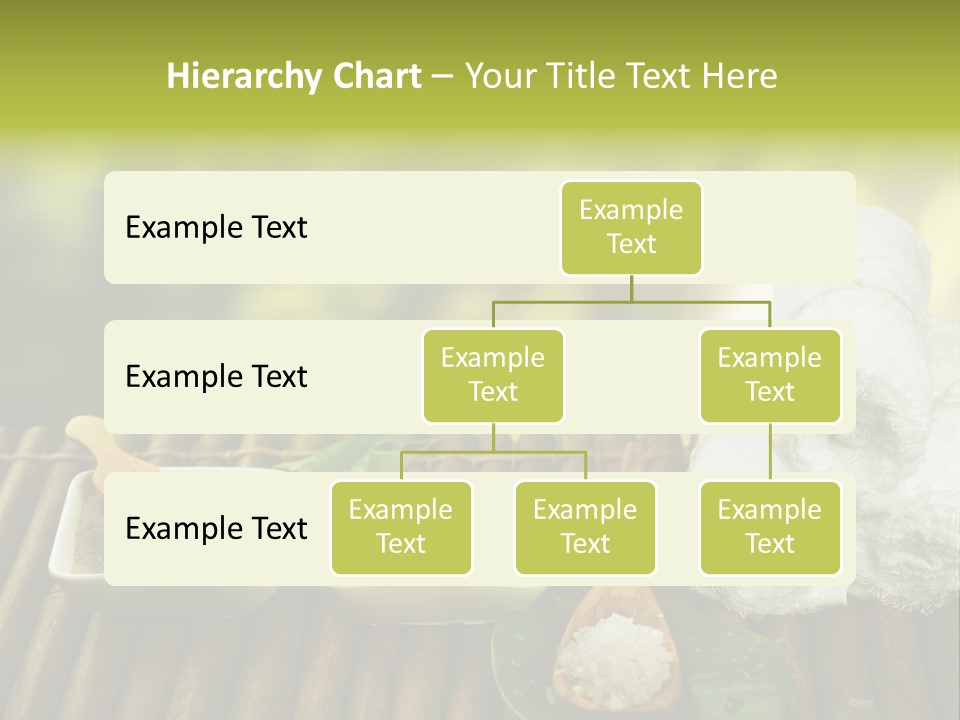 Hierarchy Chart – Your Title Text Here

Example Text

Example Text

Example Text

Example Text

Example Text

Example Text

Example Text

Example Text

Example Text